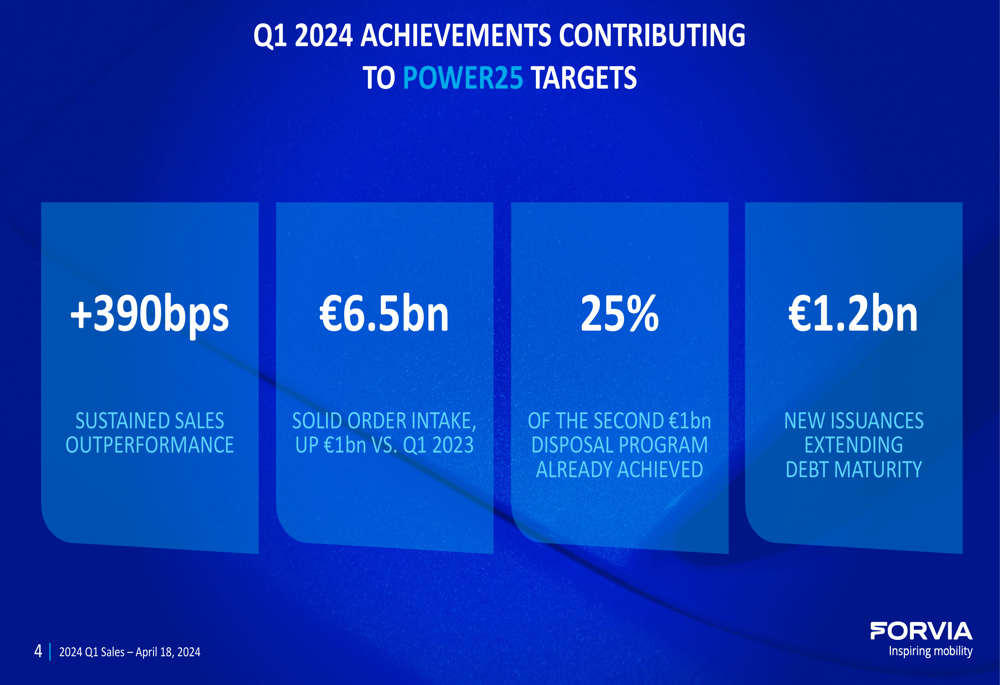 Q1 2024 ACHIEVEMENTS CONTRIBUTING TO POWER25 TARGETS

+390bps

SUSTAINED SALES OUTPERFORMANCE

€6.5bn

SOLID ORDER INTAKE, UP €1bn VS. Q1 2023

25%

OF THE SECOND €1bn DISPOSAL PROGRAM ALREADY ACHIEVED

€1.2bn

NEW ISSUANCES EXTENDING DEBT MATURITY

4 | 2024 Q1 Sales – April 18, 2024

FORVIA
Inspiring mobility